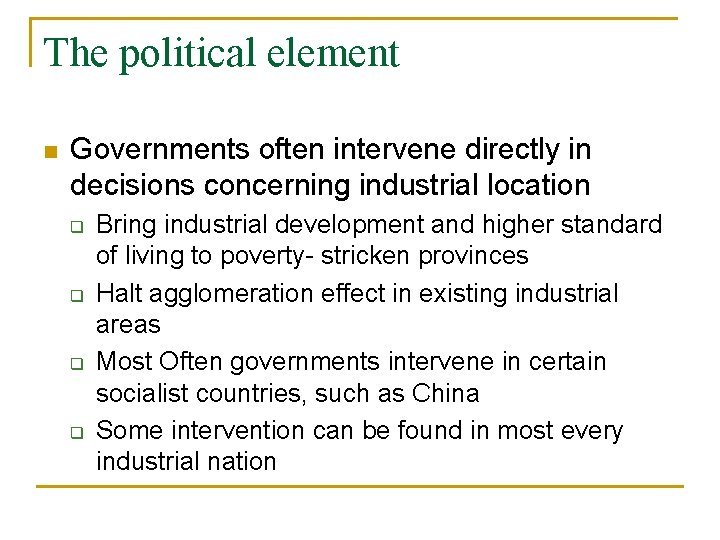 The political element

- Governments often intervene directly in decisions concerning industrial location
  - Bring industrial development and higher standard of living to poverty- stricken provinces
  - Halt agglomeration effect in existing industrial areas
  - Most Often governments intervene in certain socialist countries, such as China
  - Some intervention can be found in most every industrial nation